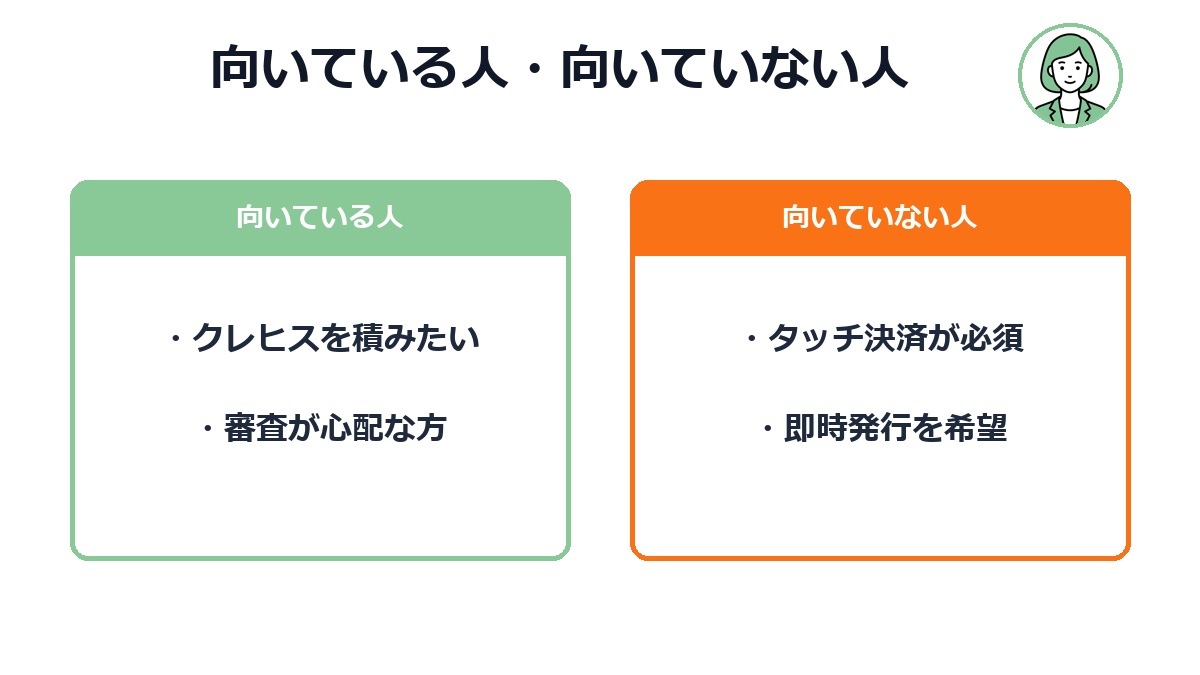 向いている人・向いていない人

向いている人

・クレヒスを積みたい

・審査が心配な方

向いていない人

・タッチ決済が必須

・即時発行を希望